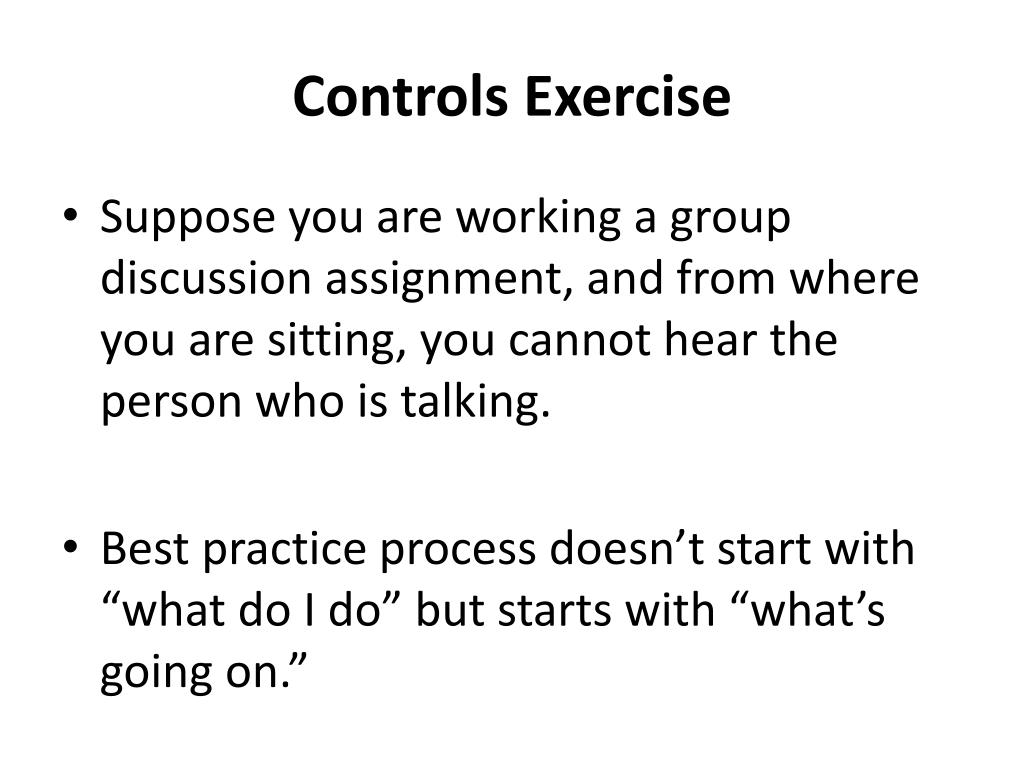 Controls Exercise

• Suppose you are working a group discussion assignment, and from where you are sitting, you cannot hear the person who is talking.

• Best practice process doesn’t start with “what do I do” but starts with “what’s going on.”